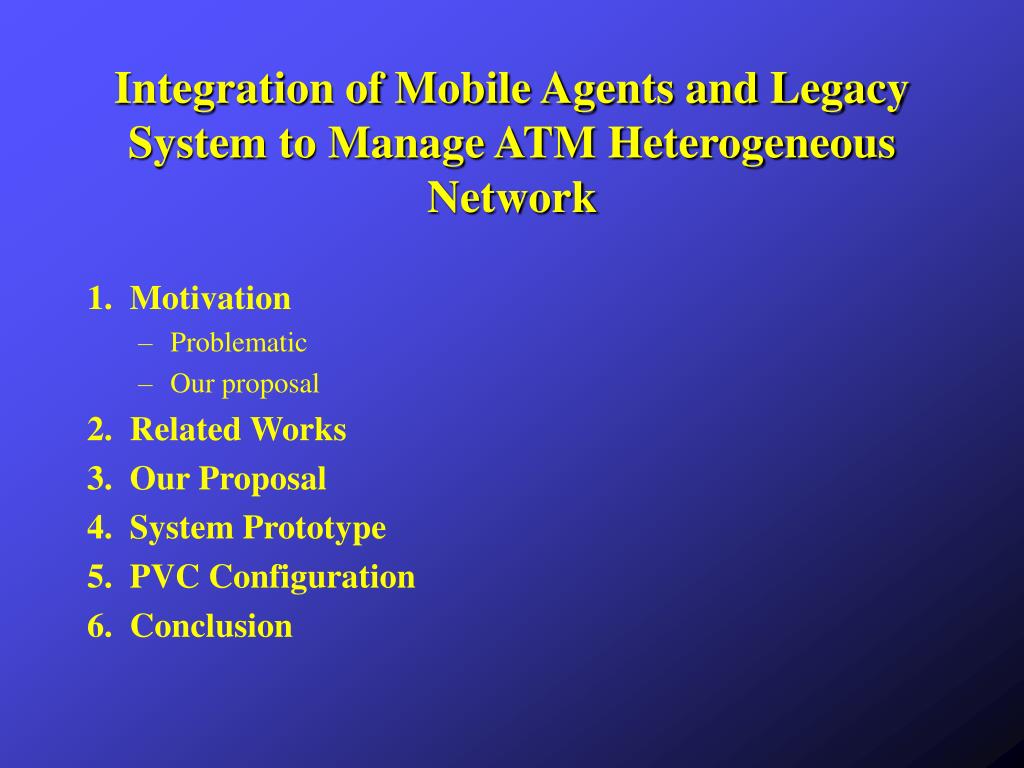 Integration of Mobile Agents and Legacy System to Manage ATM Heterogeneous Network

1. Motivation
– Problematic
– Our proposal
2. Related Works
3. Our Proposal
4. System Prototype
5. PVC Configuration
6. Conclusion